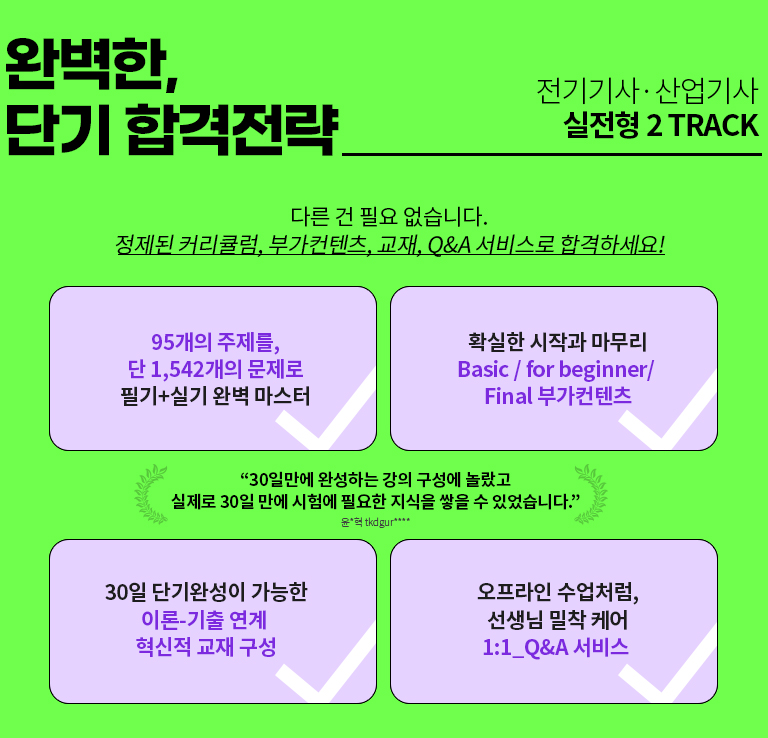 완벽한,
단기 합격전략

전기기사·산업기사
실전형 2 TRACK

다른 건 필요 없습니다.
정제된 커리큘럼, 부가컨텐츠, 교재, Q&A 서비스로 합격하세요!

95개의 주제를,
단 1,542개의 문제로
필기+실기 완벽 마스터

확실한 시작과 마무리
Basic / for beginner/
Final 부가컨텐츠

“30일만에 완성하는 강의 구성에 놀랐고
실제로 30일 만에 시험에 필요한 지식을 쌓을 수 있었습니다.”
윤*혁 tkdgur****

30일 단기완성이 가능한
이론-기출 연계
혁신적 교재 구성

오프라인 수업처럼,
선생님 밀착 케어
1:1_Q&A 서비스